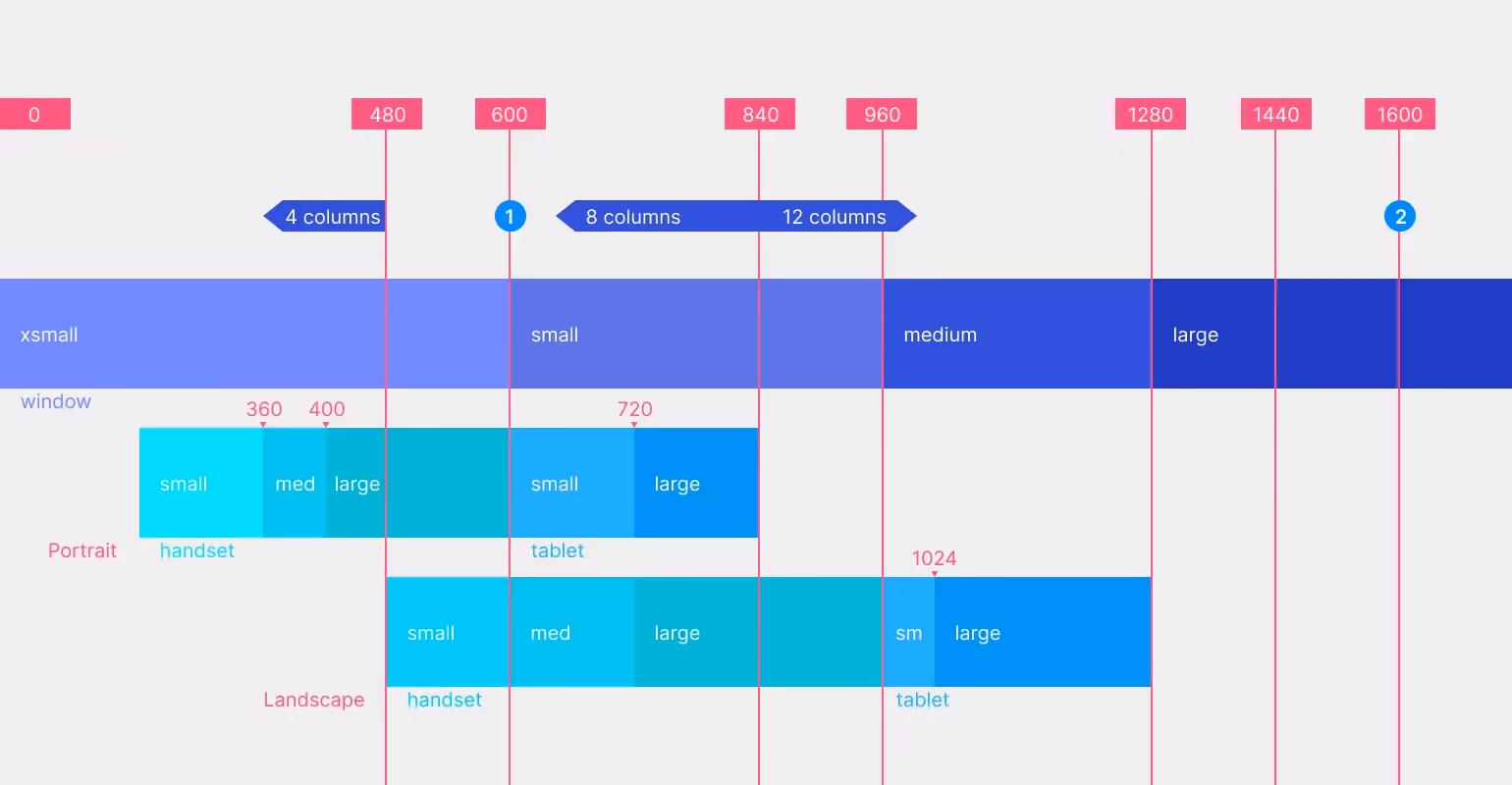 0 480 600 840 960 1280 1440 1600

4 columns 1 8 columns 12 columns 2

xsmall small medium large

window

360 400 720

small med large small large

Portrait handset tablet

1024

small med large sm large

Landscape handset tablet